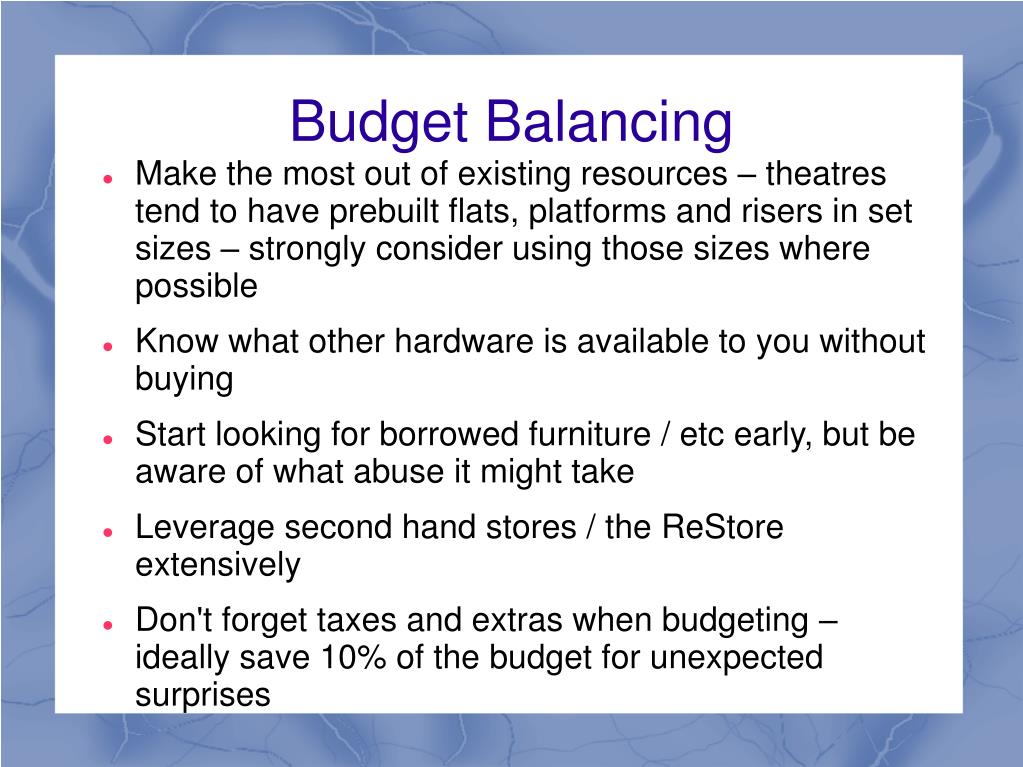 Budget Balancing

- Make the most out of existing resources – theatres tend to have prebuilt flats, platforms and risers in set sizes – strongly consider using those sizes where possible
- Know what other hardware is available to you without buying
- Start looking for borrowed furniture / etc early, but be aware of what abuse it might take
- Leverage second hand stores / the ReStore extensively
- Don't forget taxes and extras when budgeting – ideally save 10% of the budget for unexpected surprises